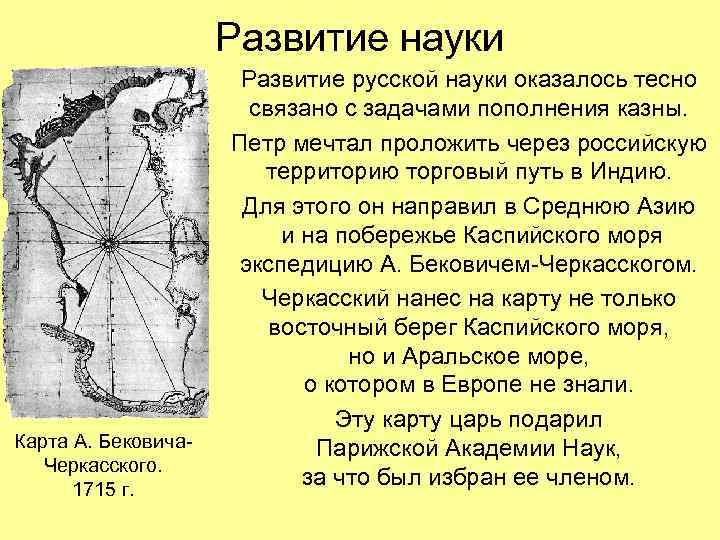 Развитие науки

Развитие русской науки оказалось тесно связано с задачами пополнения казны.

Петр мечтал проложить через российскую территорию торговый путь в Индию.

Для этого он направил в Среднюю Азию и на побережье Каспийского моря экспедицию А. Бековичем-Черкасскогом.

Черкасский нанес на карту не только восточный берег Каспийского моря, но и Аральское море, о котором в Европе не знали.

Эту карту царь подарил Парижской Академии Наук, за что был избран ее членом.

Карта А. Бековича-Черкасского. 1715 г.